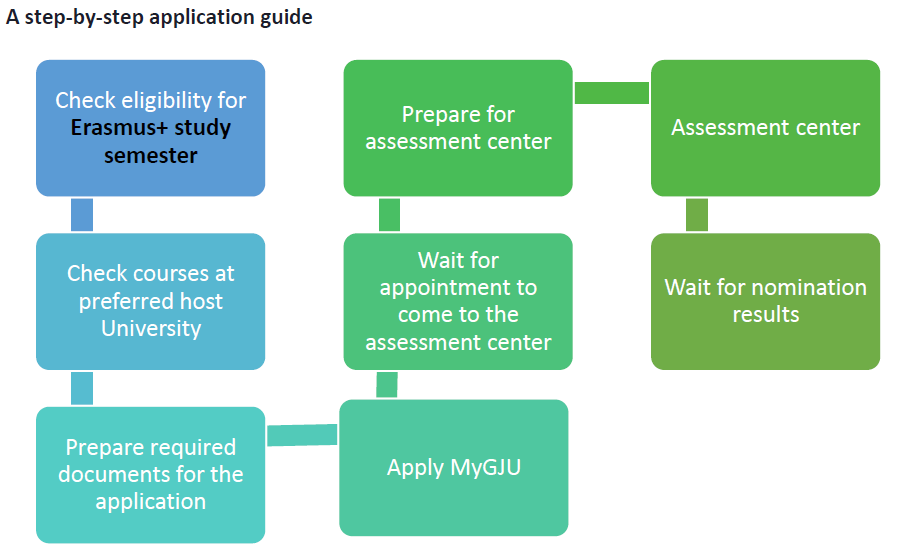 A step-by-step application guide

Check eligibility for Erasmus+ study semester

Check courses at preferred host University

Prepare required documents for the application

Apply MyGJU

Wait for appointment to come to the assessment center

Prepare for assessment center

Assessment center

Wait for nomination results